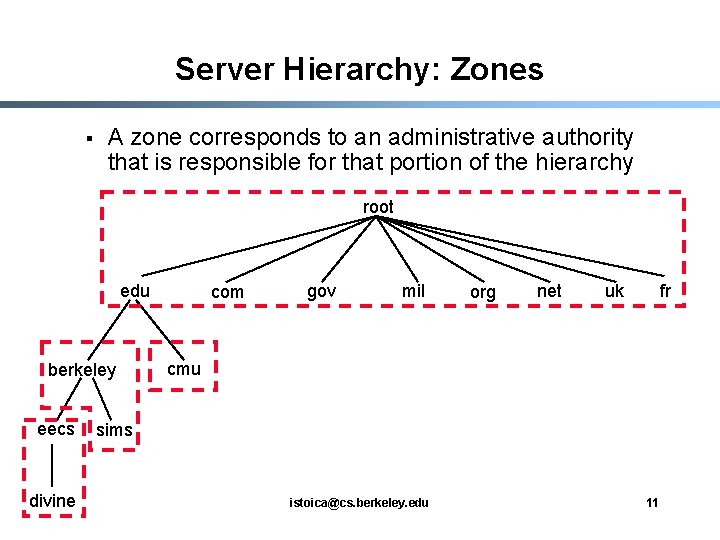 Server Hierarchy: Zones

▪ A zone corresponds to an administrative authority that is responsible for that portion of the hierarchy

root

edu com gov mil org net uk fr

berkeley cmu

eecs sims

divine

istoica@cs.berkeley.edu

11